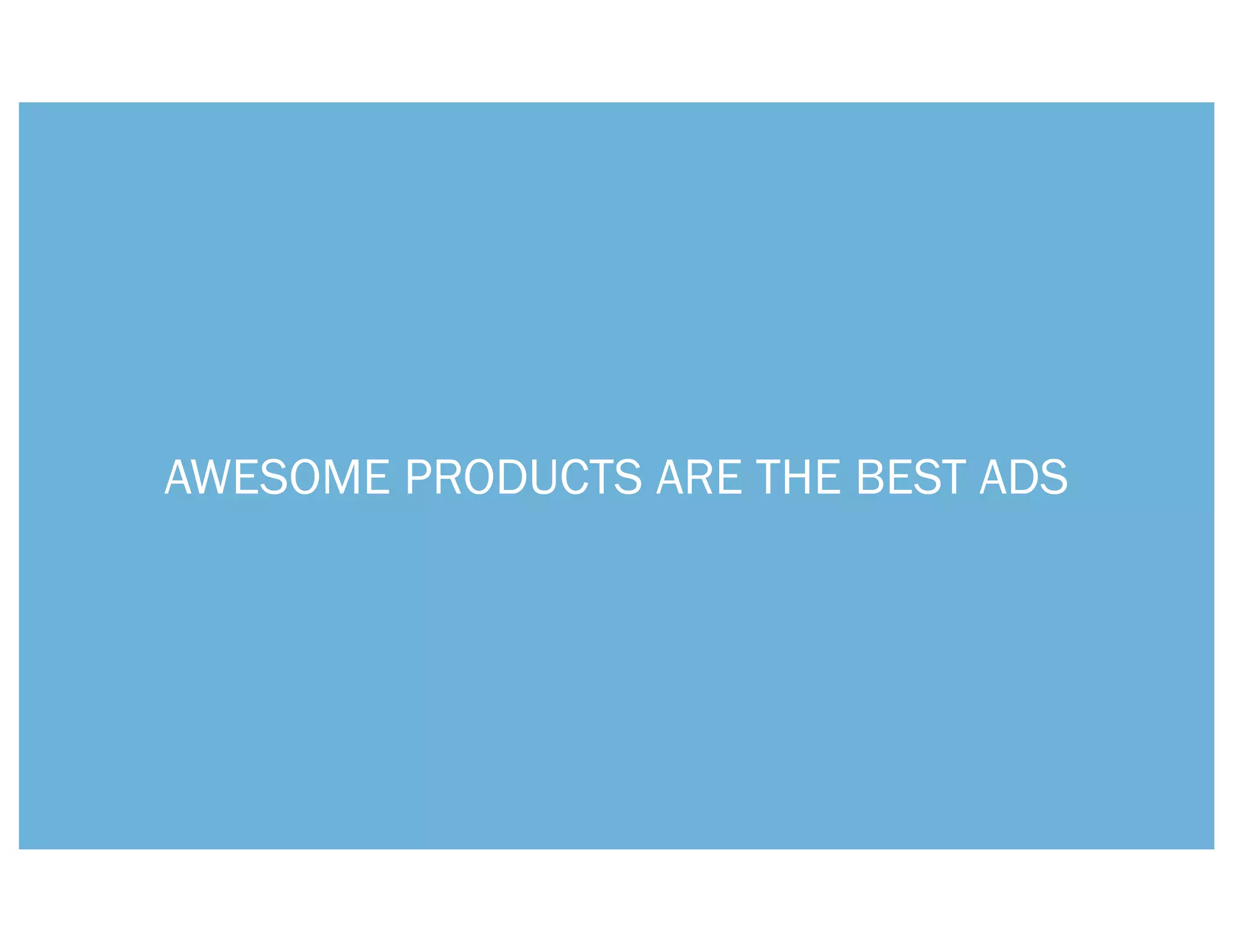 AWESOME PRODUCTS ARE THE BEST ADS